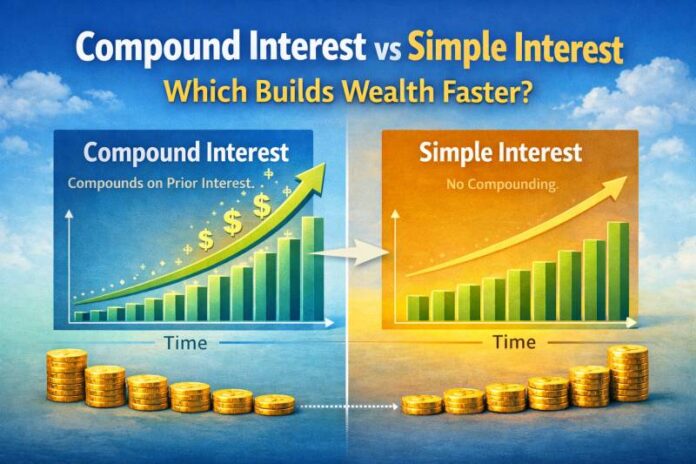 Compound Interest vs Simple Interest
Which Builds Wealth Faster?

Compound Interest
Compounds on Prior Interest.
$ $ $
Time

Simple Interest
No Compounding.
Time